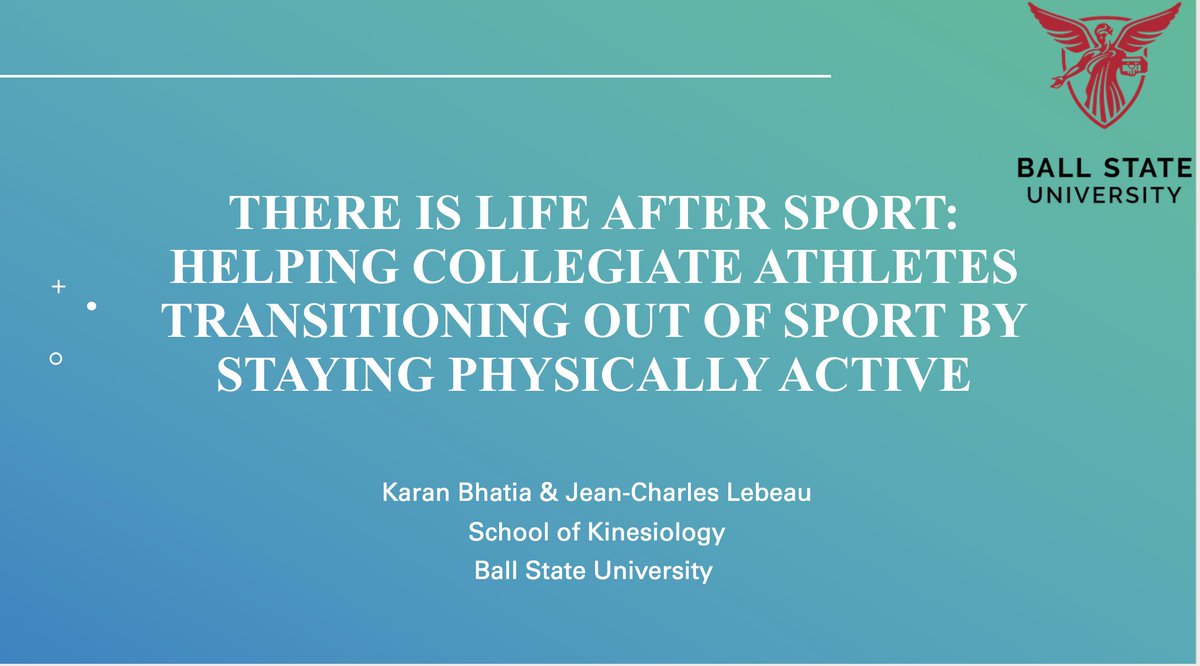 BALL STATE UNIVERSITY

THERE IS LIFE AFTER SPORT: HELPING COLLEGIATE ATHLETES TRANSITIONING OUT OF SPORT BY STAYING PHYSICALLY ACTIVE

Karan Bhatia & Jean-Charles Lebeau
School of Kinesiology
Ball State University